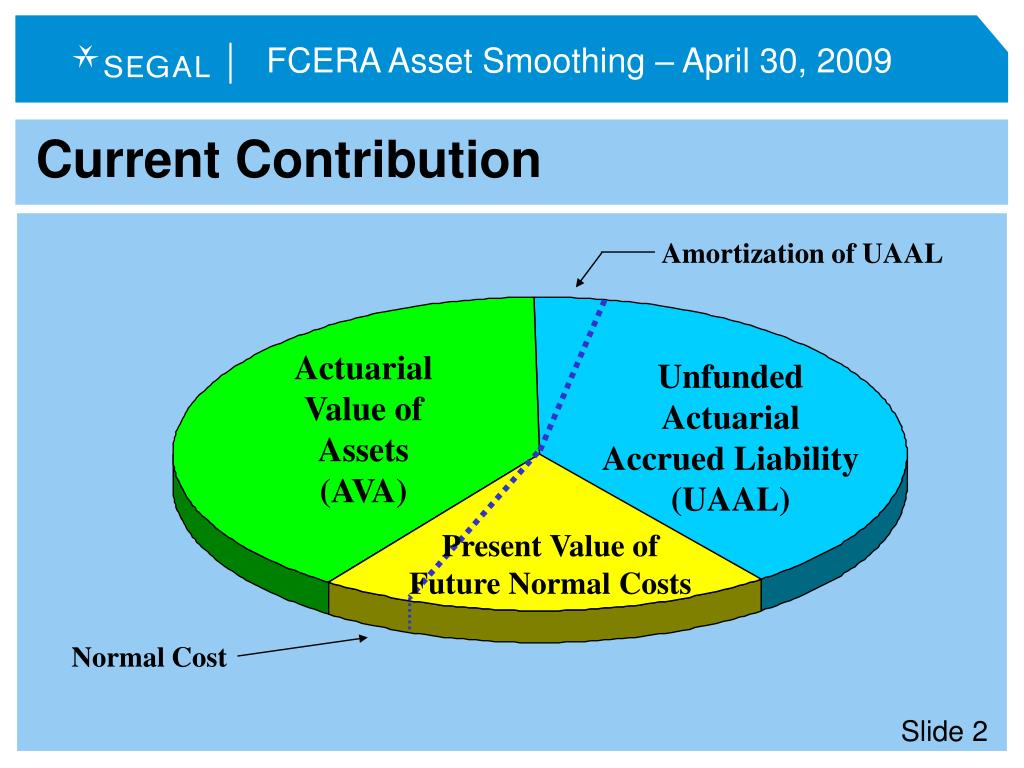 SEGAL | FCERA Asset Smoothing – April 30, 2009

Current Contribution

Amortization of UAAL

Actuarial Value of Assets (AVA)

Unfunded Actuarial Accrued Liability (UAAL)

Present Value of Future Normal Costs

Normal Cost

Slide 2